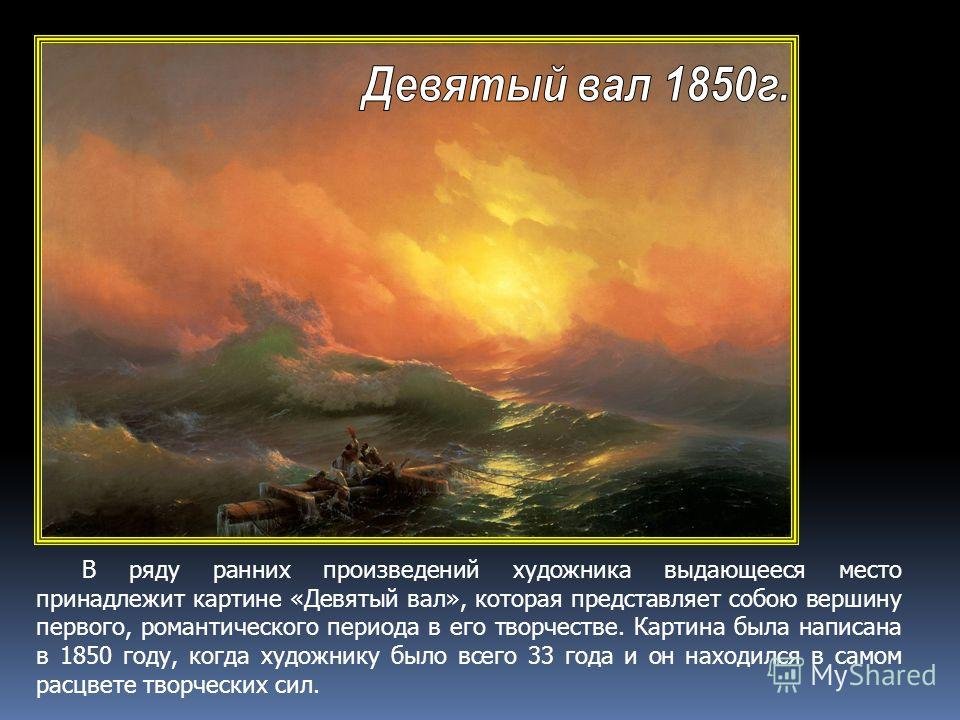 Девятый вал 1850г.

В ряду ранних произведений художника выдающееся место принадлежит картине «Девятый вал», которая представляет собою вершину первого, романтического периода в его творчестве. Картина была написана в 1850 году, когда художнику было всего 33 года и он находился в самом расцвете творческих сил.

MyShared